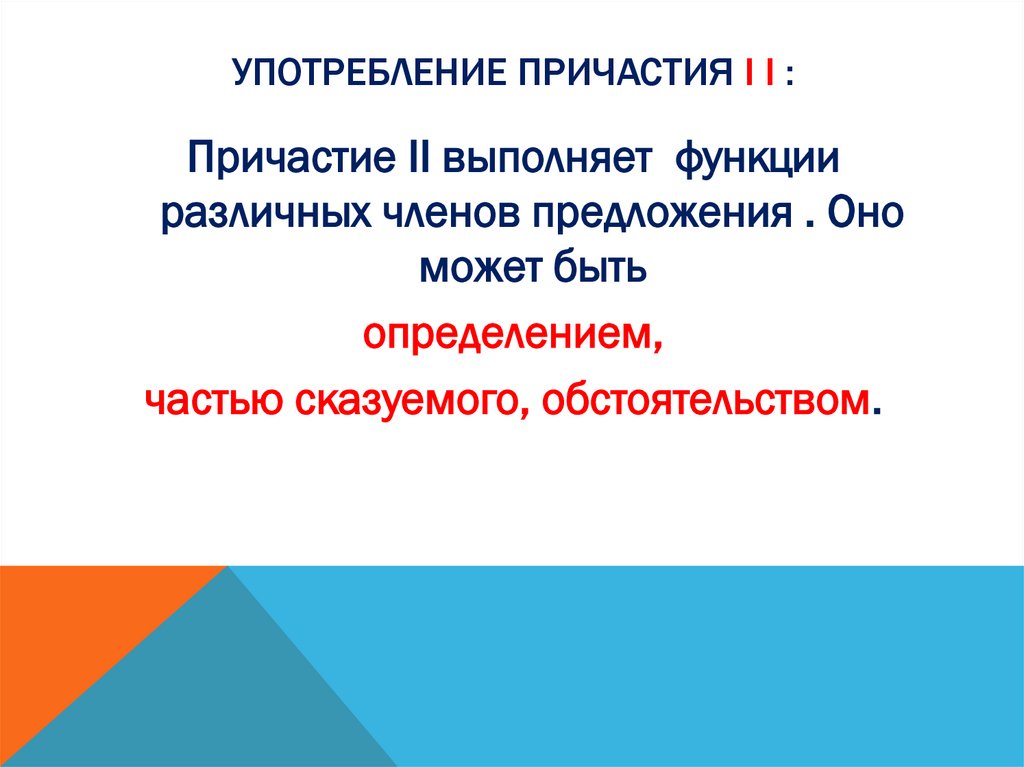 УПОТРЕБЛЕНИЕ ПРИЧАСТИЯ I I :

Причастие II выполняет функции различных членов предложения . Оно может быть

определением,

частью сказуемого, обстоятельством.